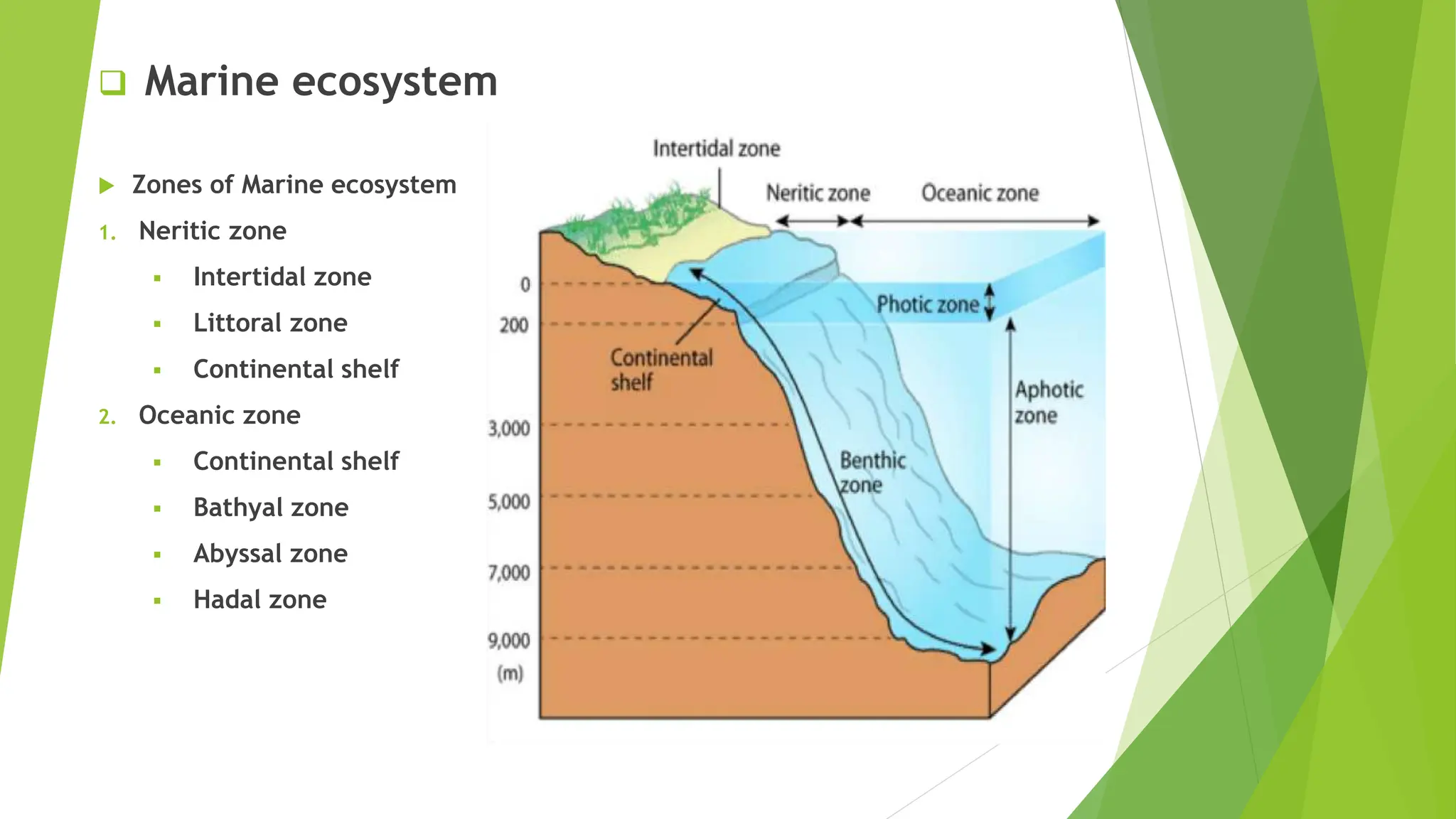 ❑ Marine ecosystem

▶ Zones of Marine ecosystem

1. Neritic zone
   ▪ Intertidal zone
   ▪ Littoral zone
   ▪ Continental shelf
2. Oceanic zone
   ▪ Continental shelf
   ▪ Bathyal zone
   ▪ Abyssal zone
   ▪ Hadal zone

Intertidal zone
Neritic zone
Oceanic zone
0
200
3,000
5,000
7,000
9,000
(m)
Continental shelf
Photic zone
Aphotic zone
Benthic zone